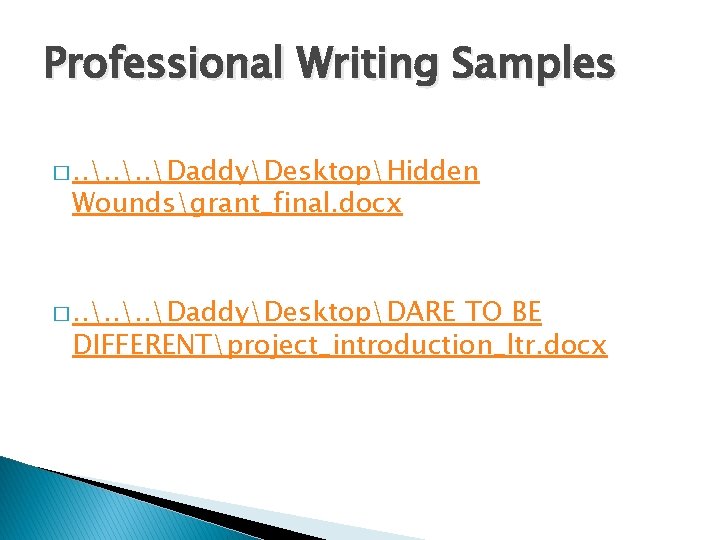 Professional Writing Samples

□ ..\..\..\Daddy\Desktop\Hidden Wounds\grant_final.docx

□ ..\..\..\Daddy\Desktop\DARE TO BE DIFFERENT\project_introduction_ltr.docx